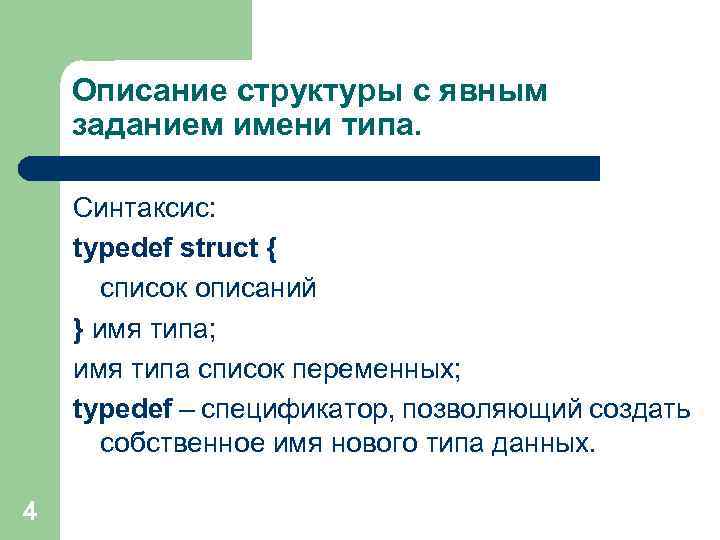 Описание структуры с явным заданием имени типа.

Синтаксис:

typedef struct {

список описаний

} имя типа;

имя типа список переменных;

typedef – спецификатор, позволяющий создать собственное имя нового типа данных.

4